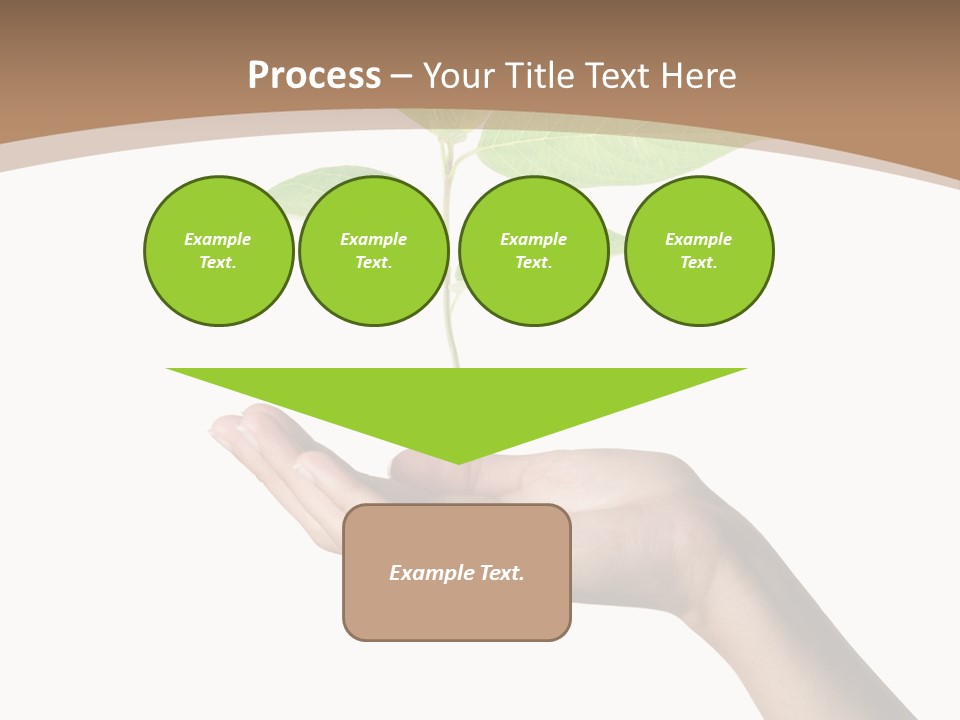 Process – Your Title Text Here

Example Text.

Example Text.

Example Text.

Example Text.

Example Text.